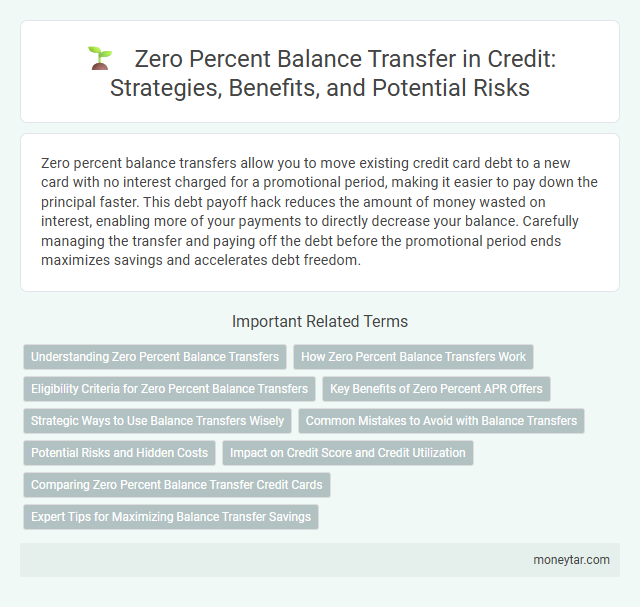 Zero Percent Balance Transfer in Credit: Strategies, Benefits, and Potential Risks

Zero percent balance transfers allow you to move existing credit card debt to a new card with no interest charged for a promotional period, making it easier to pay down the principal faster. This debt payoff hack reduces the amount of money wasted on interest, enabling more of your payments to directly decrease your balance. Carefully managing the transfer and paying off the debt before the promotional period ends maximizes savings and accelerates debt freedom.

Important Related Terms

Understanding Zero Percent Balance Transfers

How Zero Percent Balance Transfers Work

Eligibility Criteria for Zero Percent Balance Transfers

Key Benefits of Zero Percent APR Offers

Strategic Ways to Use Balance Transfers Wisely

Common Mistakes to Avoid with Balance Transfers

Potential Risks and Hidden Costs

Impact on Credit Score and Credit Utilization

Comparing Zero Percent Balance Transfer Credit Cards

Expert Tips for Maximizing Balance Transfer Savings

moneytar.com